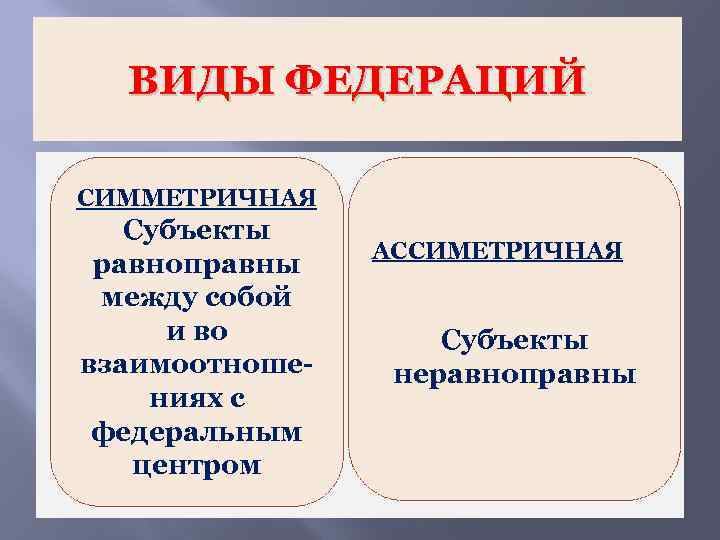 ВИДЫ ФЕДЕРАЦИЙ

СИММЕТРИЧНАЯ
Субъекты равноправны между собой и во взаимоотношениях с федеральным центром

АССИМЕТРИЧНАЯ

Субъекты неравноправны